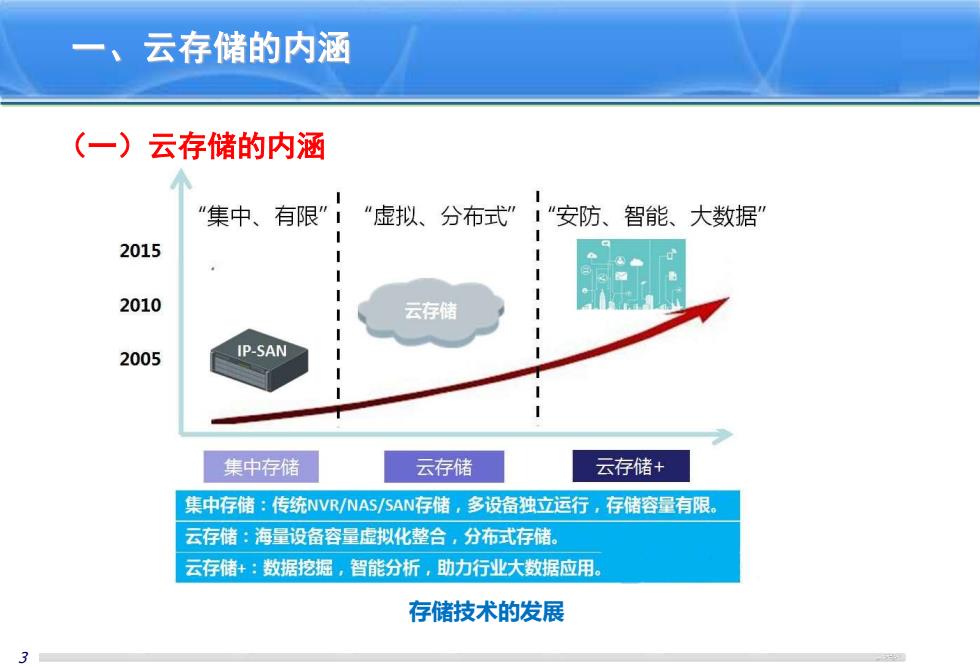 一、云存储的内涵

（一）云存储的内涵

“集中、有限”

“虚拟、分布式”

“安防、智能、大数据”

2015

2010

2005

IP-SAN

云存储

集中存储

云存储

云存储+

集中存储：传统NVR/NAS/SAN存储，多设备独立运行，存储容量有限。

云存储：海量设备容量虚拟化整合，分布式存储。

云存储+：数据挖掘，智能分析，助力行业大数据应用。

存储技术的发展

3